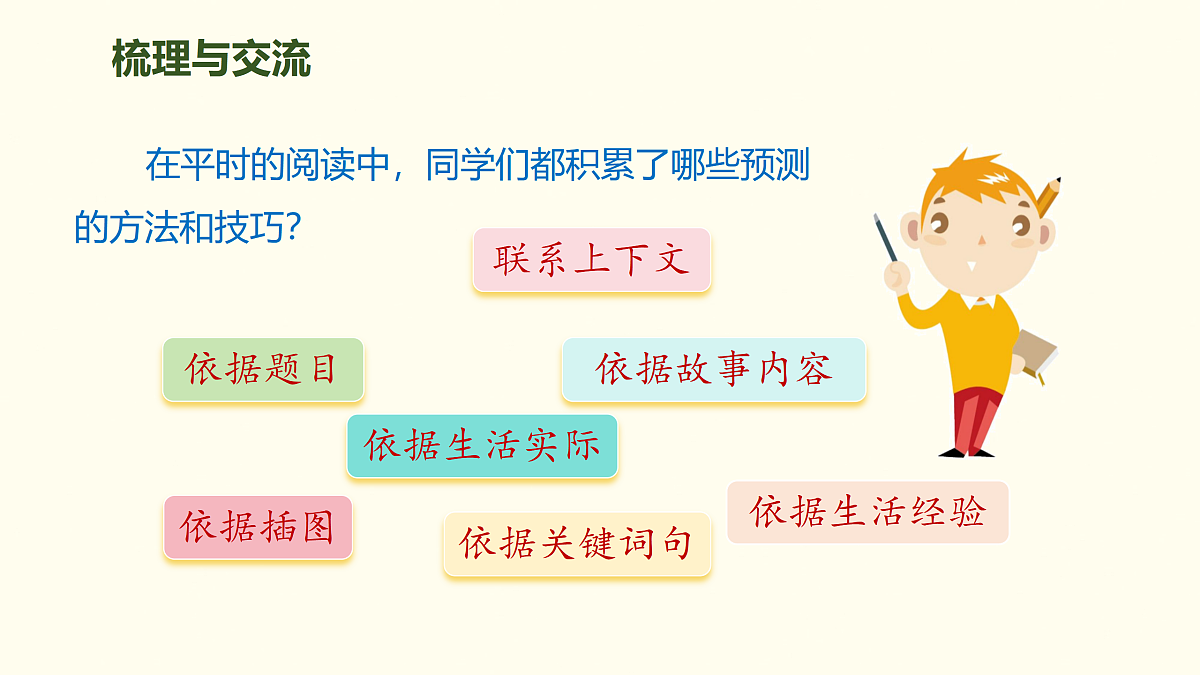 梳理与交流

在平时的阅读中，同学们都积累了哪些预测的方法和技巧？

联系上下文

依据题目

依据故事内容

依据生活实际

依据插图

依据关键词句

依据生活经验